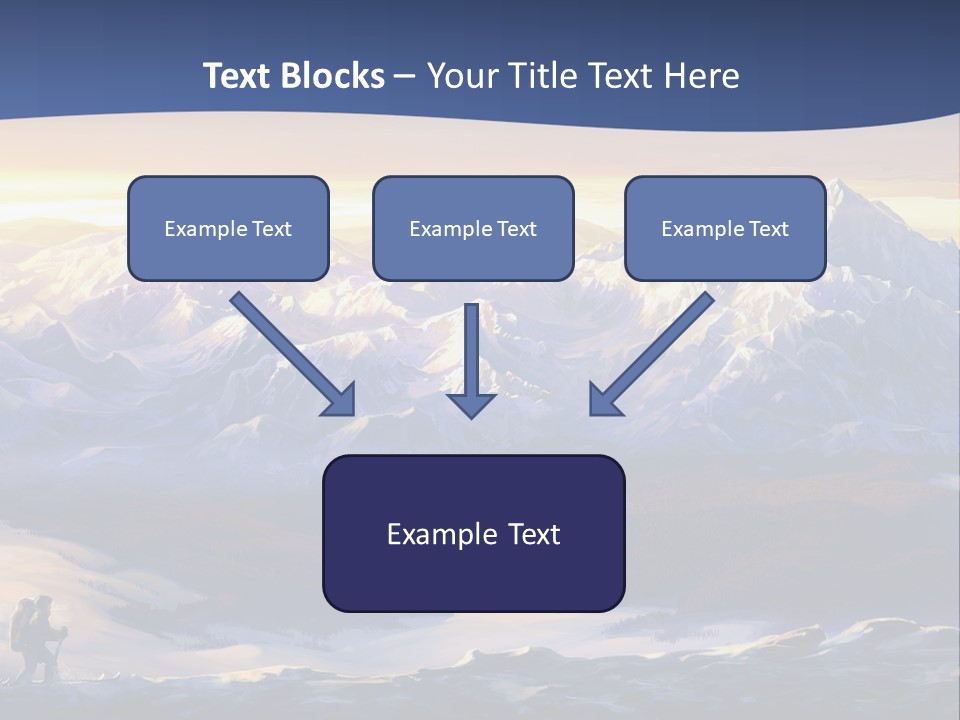 Text Blocks – Your Title Text Here

Example Text

Example Text

Example Text

Example Text